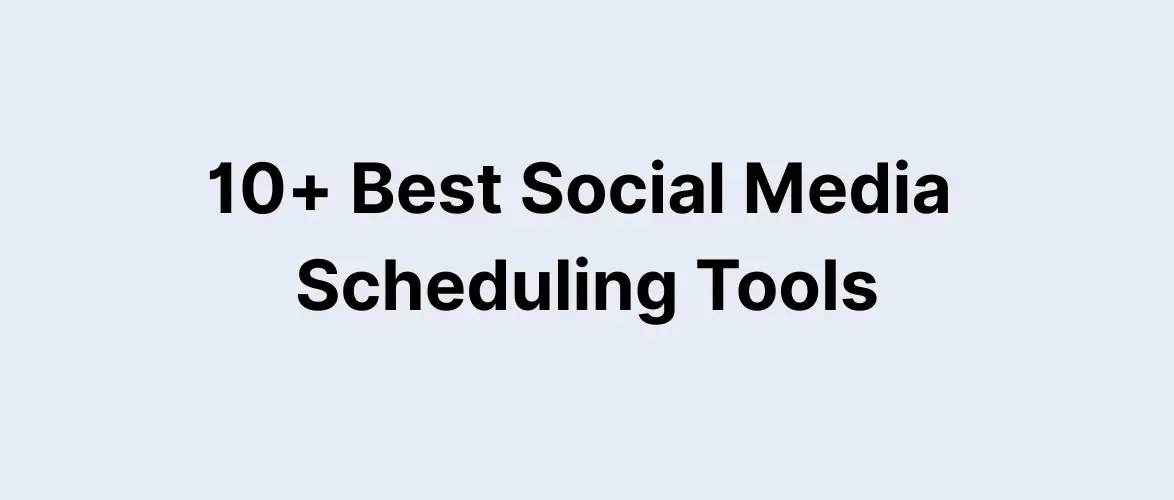 10+ Best Social Media Scheduling Tools